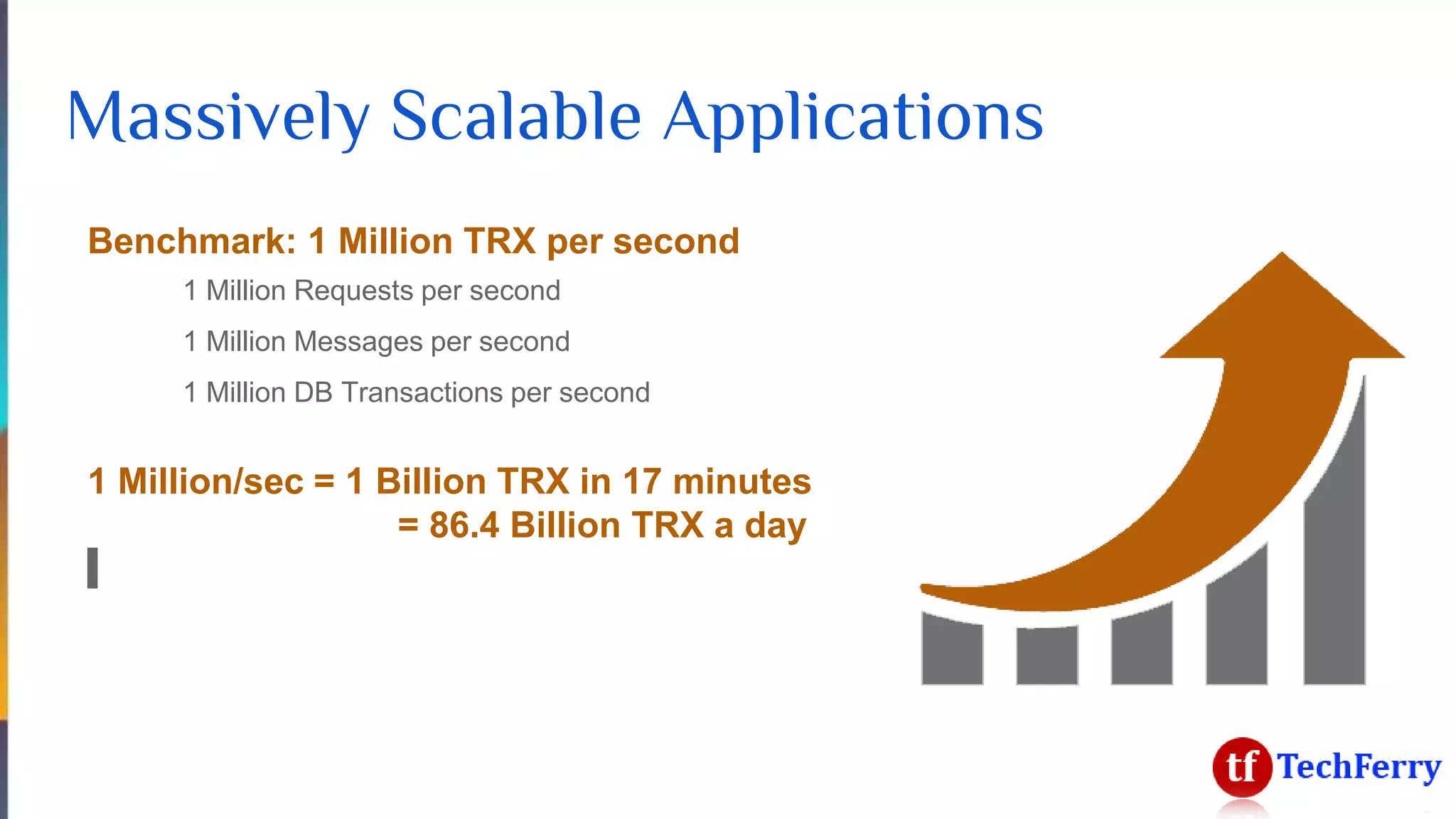 Massively Scalable Applications

Benchmark: 1 Million TRX per second

1 Million Requests per second

1 Million Messages per second

1 Million DB Transactions per second

1 Million/sec = 1 Billion TRX in 17 minutes
= 86.4 Billion TRX a day

tf TechFerry